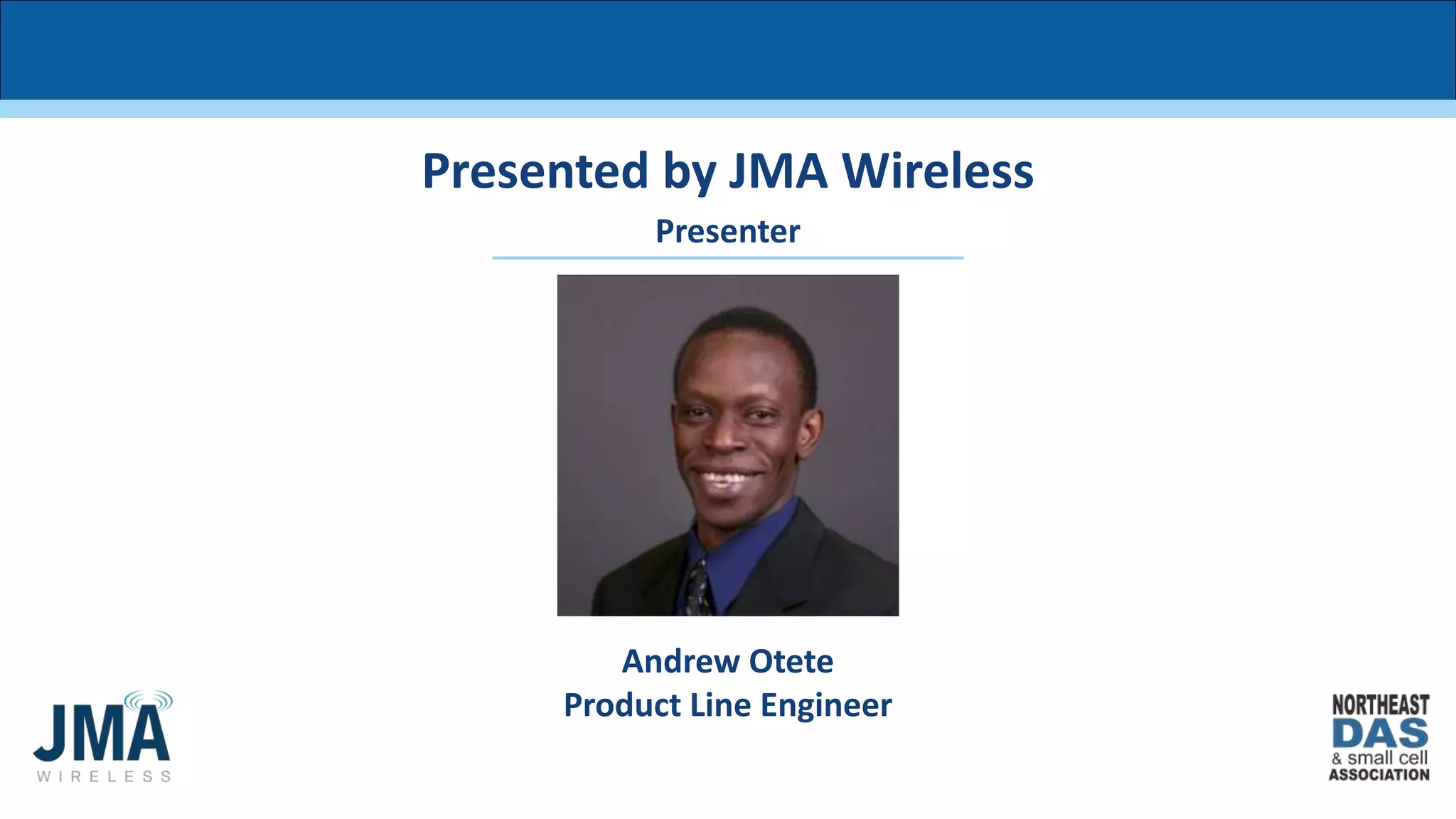 Presented by JMA Wireless

Presenter

Andrew Otete
Product Line Engineer

JMA
WIRELESS

NORTHEAST
DAS
& small cell
ASSOCIATION